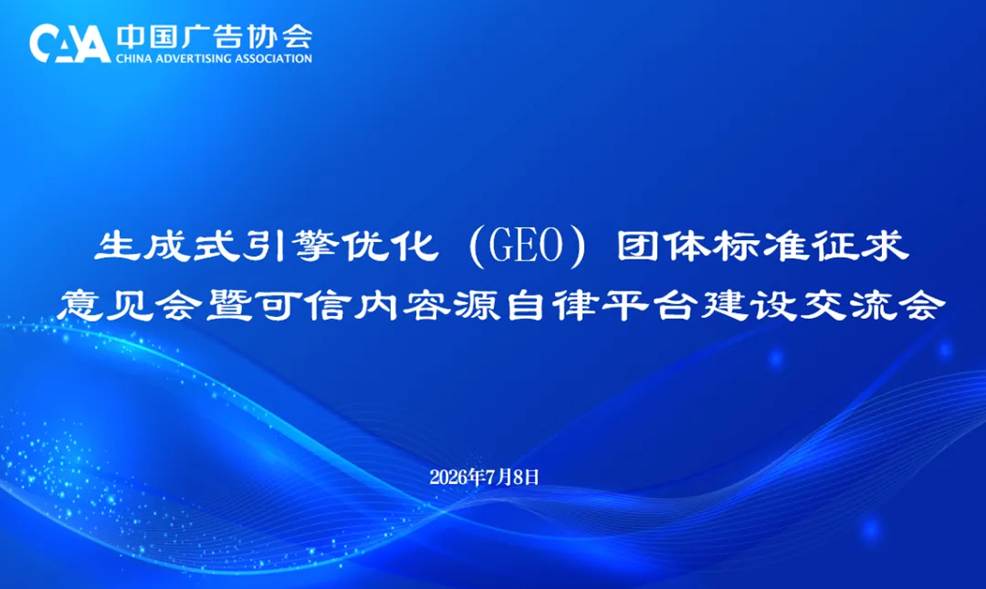 CAA 中国广告协会
CHINA ADVERTISING ASSOCIATION

生成式引擎优化（GEO）团体标准征求意见会暨可信内容源自律平台建设交流会

2026年7月8日